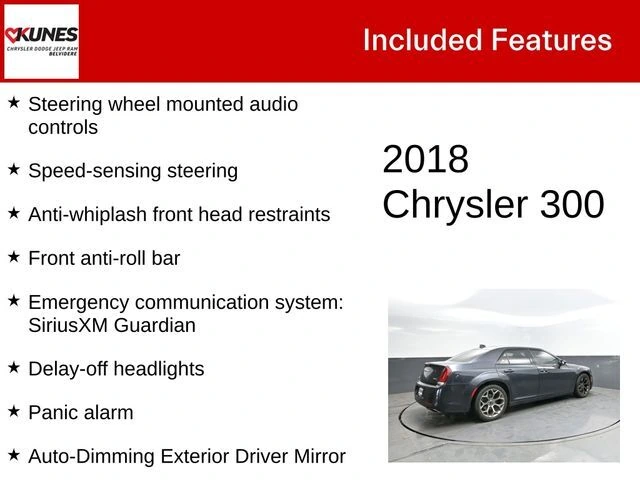 KUNES
CHRYSLER DODGE JEEP RAM
BELVIDERE

Included Features

★ Steering wheel mounted audio controls

★ Speed-sensing steering

★ Anti-whiplash front head restraints

★ Front anti-roll bar

★ Emergency communication system: SiriusXM Guardian

★ Delay-off headlights

★ Panic alarm

★ Auto-Dimming Exterior Driver Mirror

2018
Chrysler 300